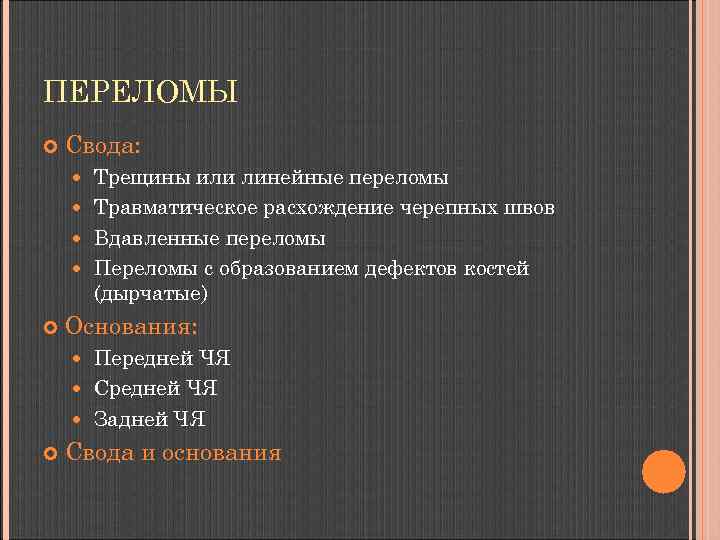 ПЕРЕЛОМЫ

Свода:

Трещины или линейные переломы

Травматическое расхождение черепных швов

Вдавленные переломы

Переломы с образованием дефектов костей (дырчатые)

Основания:

Передней ЧЯ

Средней ЧЯ

Задней ЧЯ

Свода и основания